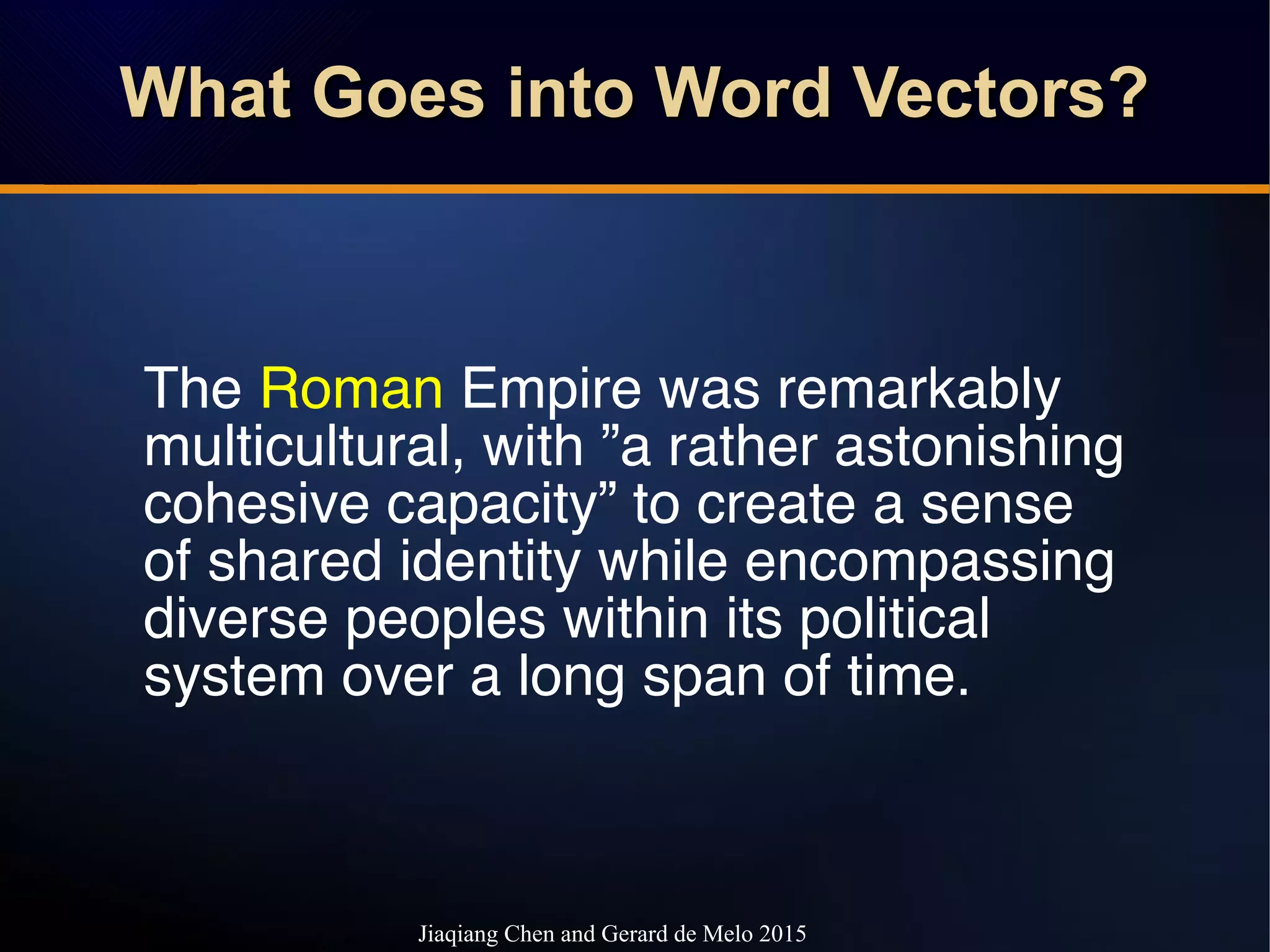 What Goes into Word Vectors?

The Roman Empire was remarkably multicultural, with ”a rather astonishing cohesive capacity” to create a sense of shared identity while encompassing diverse peoples within its political system over a long span of time.

Jiaqiang Chen and Gerard de Melo 2015